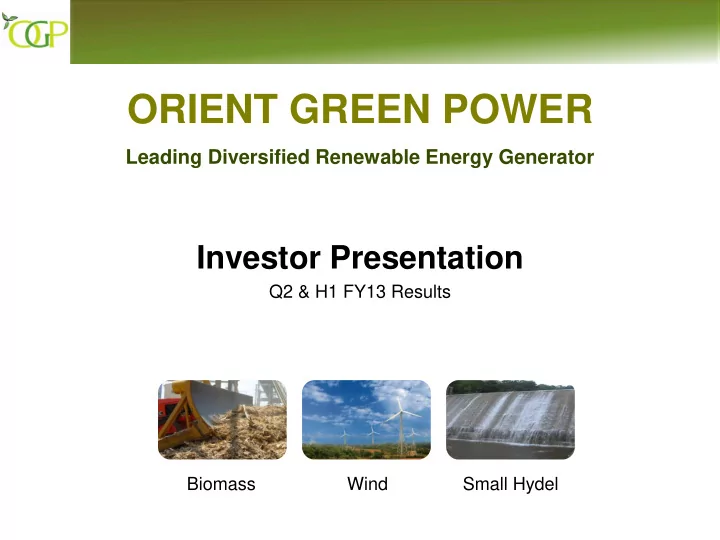 OGP

ORIENT GREEN POWER

Leading Diversified Renewable Energy Generator

Investor Presentation

Q2 & H1 FY13 Results

Biomass

Wind

Small Hydel